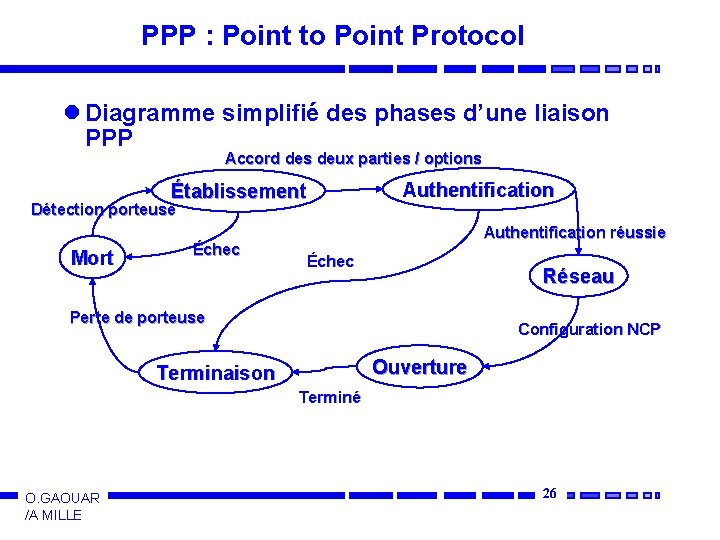 PPP : Point to Point Protocol

Diagramme simplifié des phases d'une liaison PPP

Accord des deux parties / options

Établissement

Authentification

Détection porteuse

Authentification réussie

Mort

Échec

Échec

Réseau

Perte de porteuse

Configuration NCP

Terminaison

Ouverture

Terminé

O.GAOUAR /A MILLE

26